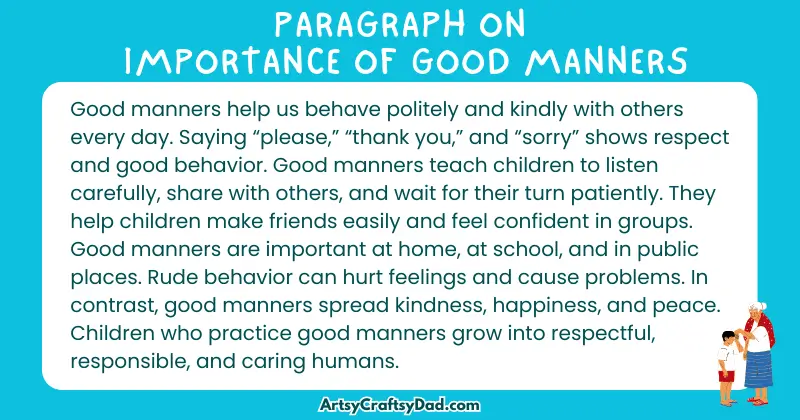 PARAGRAPH ON IMPORTANCE OF GOOD MANNERS

Good manners help us behave politely and kindly with others every day. Saying “please,” “thank you,” and “sorry” shows respect and good behavior. Good manners teach children to listen carefully, share with others, and wait for their turn patiently. They help children make friends easily and feel confident in groups. Good manners are important at home, at school, and in public places. Rude behavior can hurt feelings and cause problems. In contrast, good manners spread kindness, happiness, and peace. Children who practice good manners grow into respectful, responsible, and caring humans.

ArtsyCraftsyDad.com